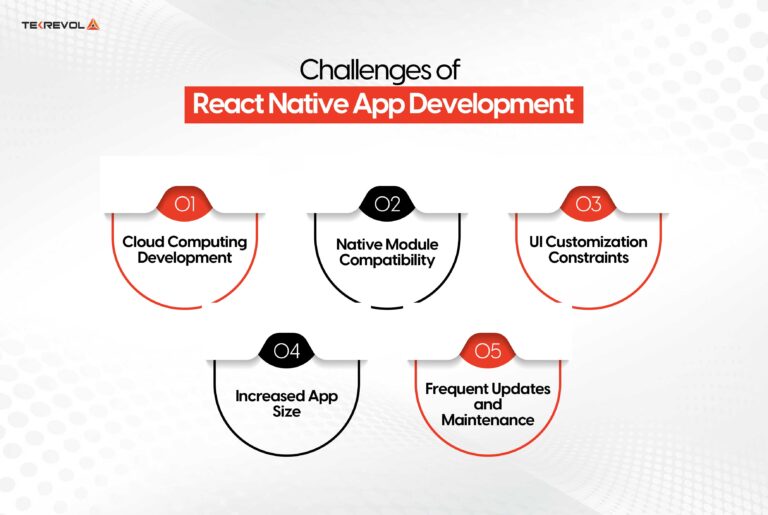 TEKREVOL

Challenges of
React Native App Development

01
Cloud Computing Development

02
Native Module Compatibility

03
UI Customization Constraints

04
Increased App Size

05
Frequent Updates and Maintenance